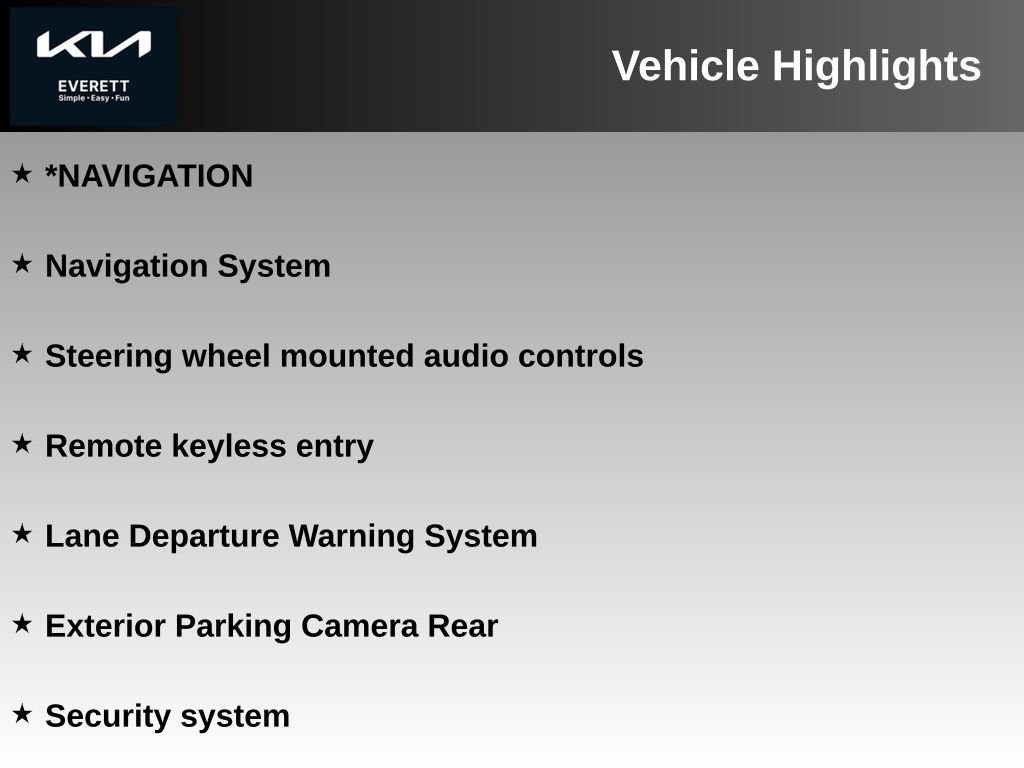 KIA
EVERETT
Simple • Easy • Fun

Vehicle Highlights

★ *NAVIGATION

★ Navigation System

★ Steering wheel mounted audio controls

★ Remote keyless entry

★ Lane Departure Warning System

★ Exterior Parking Camera Rear

★ Security system